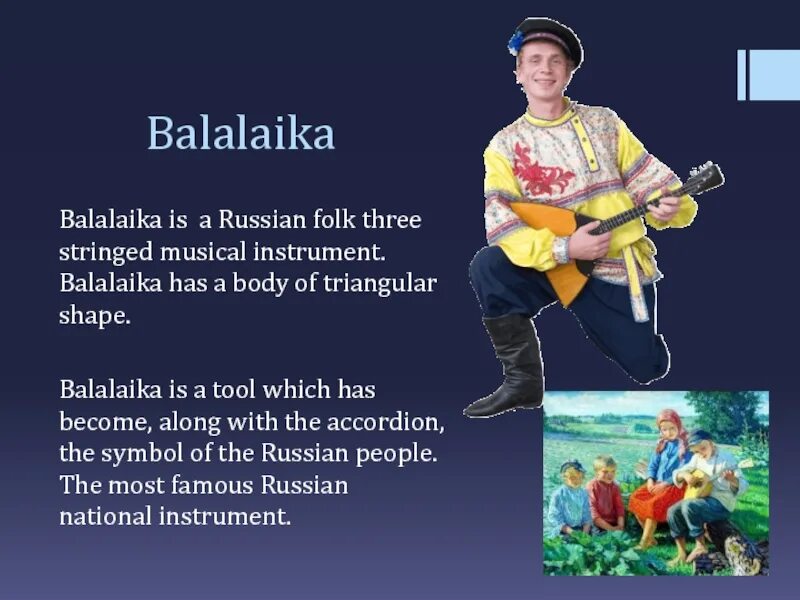 Balalaika

Balalaika is  a Russian folk three stringed musical instrument. Balalaika has a body of triangular shape.

Balalaika is a tool which has become, along with the accordion, the symbol of the Russian people. The most famous Russian national instrument.